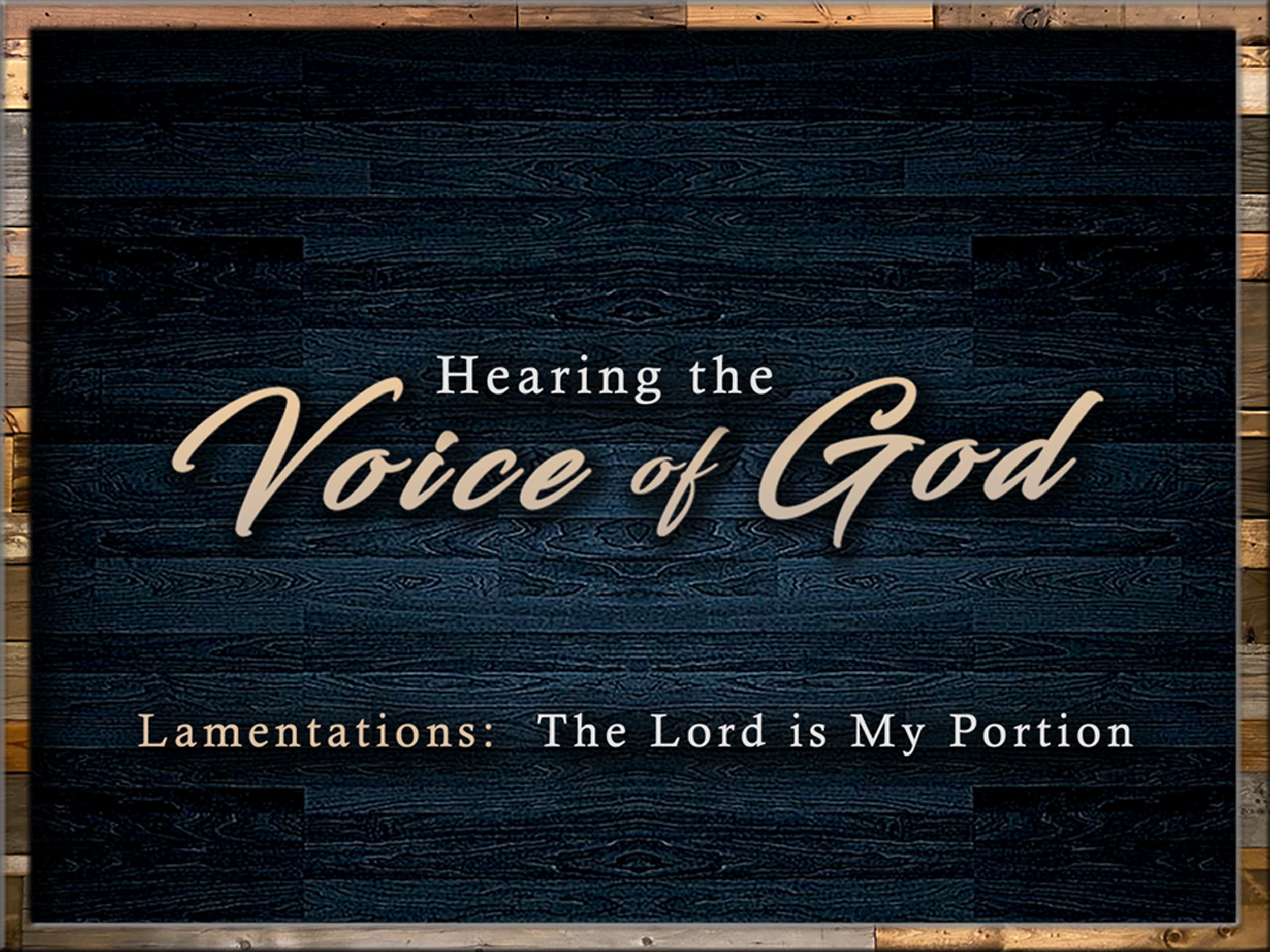 Hearing the
Voice of God

Lamentations: The Lord is My Portion